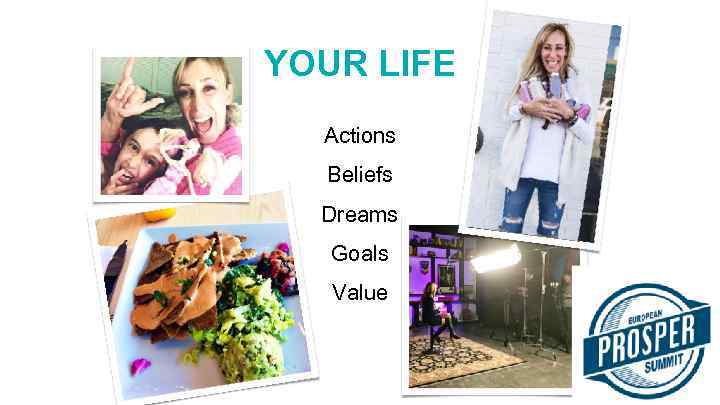 YOUR LIFE

Actions

Beliefs

Dreams

Goals

Value

EUROPEAN
PROSPER
SUMMIT